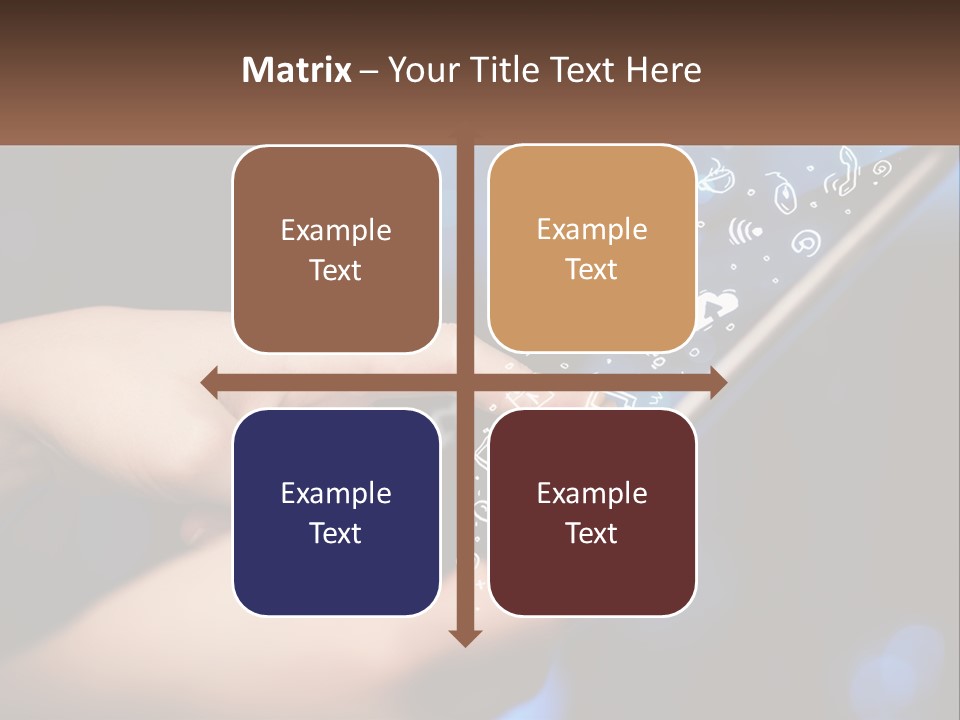 Matrix – Your Title Text Here

Example Text

Example Text

Example Text

Example Text